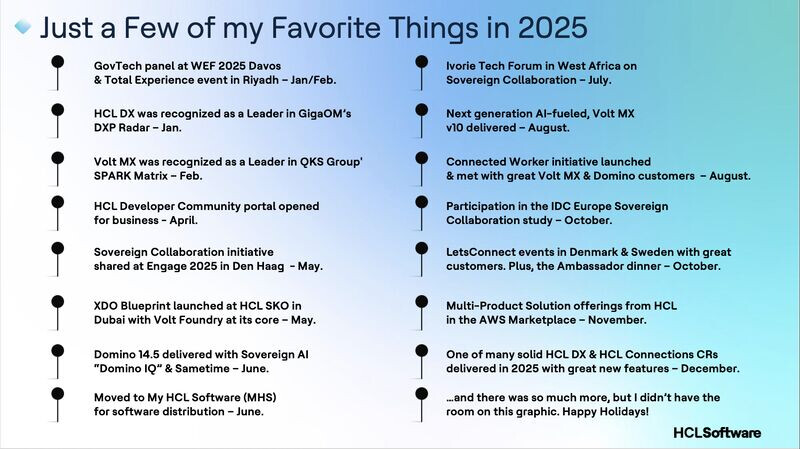 Just a Few of my Favorite Things in 2025

GovTech panel at WEF 2025 Davos & Total Experience event in Riyadh – Jan/Feb.

HCL DX was recognized as a Leader in GigaOM's DXP Radar – Jan.

Volt MX was recognized as a Leader in QKS Group' SPARK Matrix – Feb.

HCL Developer Community portal opened for business - April.

Sovereign Collaboration initiative shared at Engage 2025 in Den Haag - May.

XDO Blueprint launched at HCL SKO in Dubai with Volt Foundry at its core – May.

Domino 14.5 delivered with Sovereign AI "Domino IQ" & Sametime – June.

Moved to My HCL Software (MHS) for software distribution – June.

Ivorie Tech Forum in West Africa on Sovereign Collaboration – July.

Next generation AI-fueled, Volt MX v10 delivered – August.

Connected Worker initiative launched & met with great Volt MX & Domino customers – August.

Participation in the IDC Europe Sovereign Collaboration study – October.

LetsConnect events in Denmark & Sweden with great customers. Plus, the Ambassador dinner – October.

Multi-Product Solution offerings from HCL in the AWS Marketplace – November.

One of many solid HCL DX & HCL Connections CRs delivered in 2025 with great new features – December.

...and there was so much more, but I didn't have the room on this graphic. Happy Holidays!

HCLSoftware